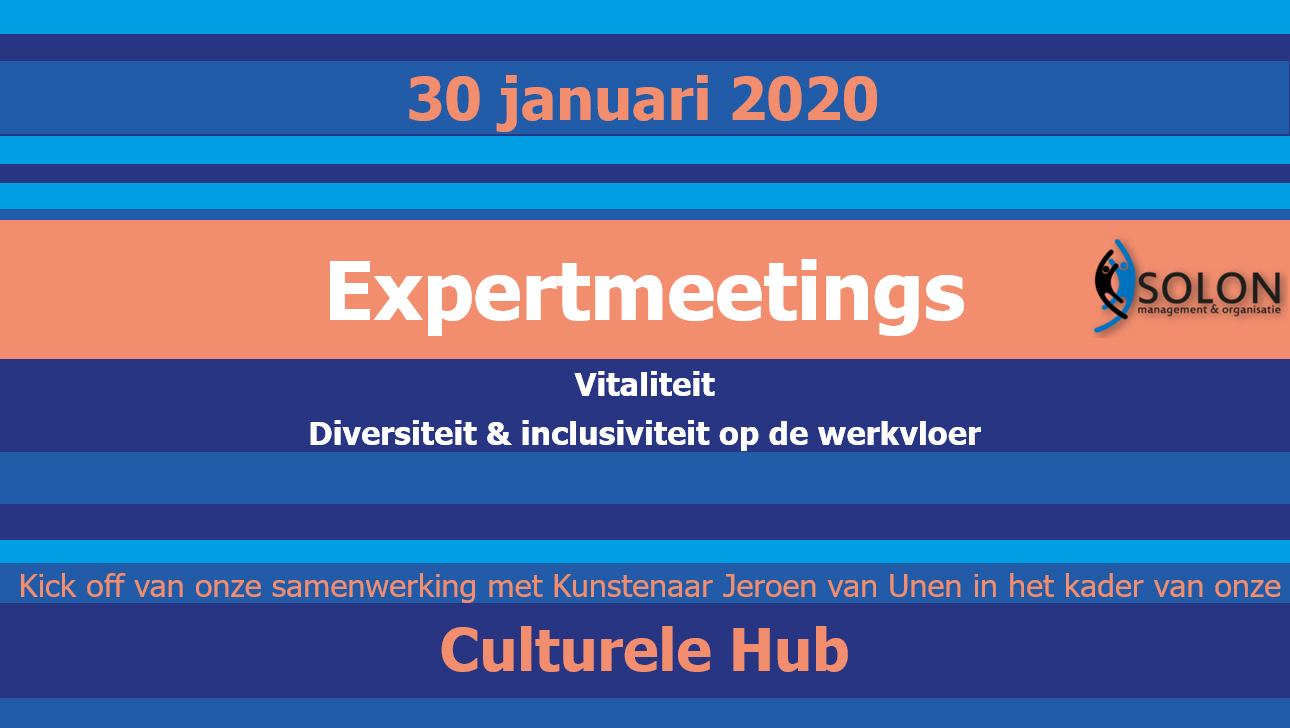 30 januari 2020

Expertmeetings

SOLON
management & organisatie

Vitaliteit

Diversiteit & inclusiviteit op de werkvloer

Kick off van onze samenwerking met Kunstenaar Jeroen van Unen in het kader van onze

Culturele Hub